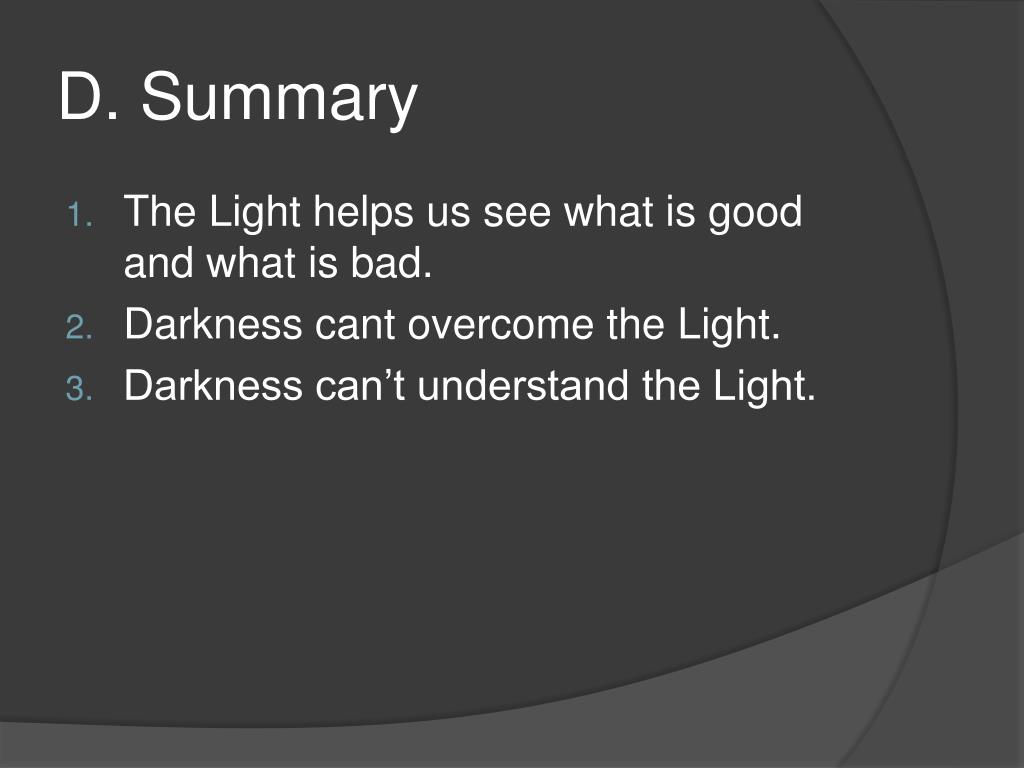 D. Summary

1. The Light helps us see what is good and what is bad.
2. Darkness cant overcome the Light.
3. Darkness can’t understand the Light.